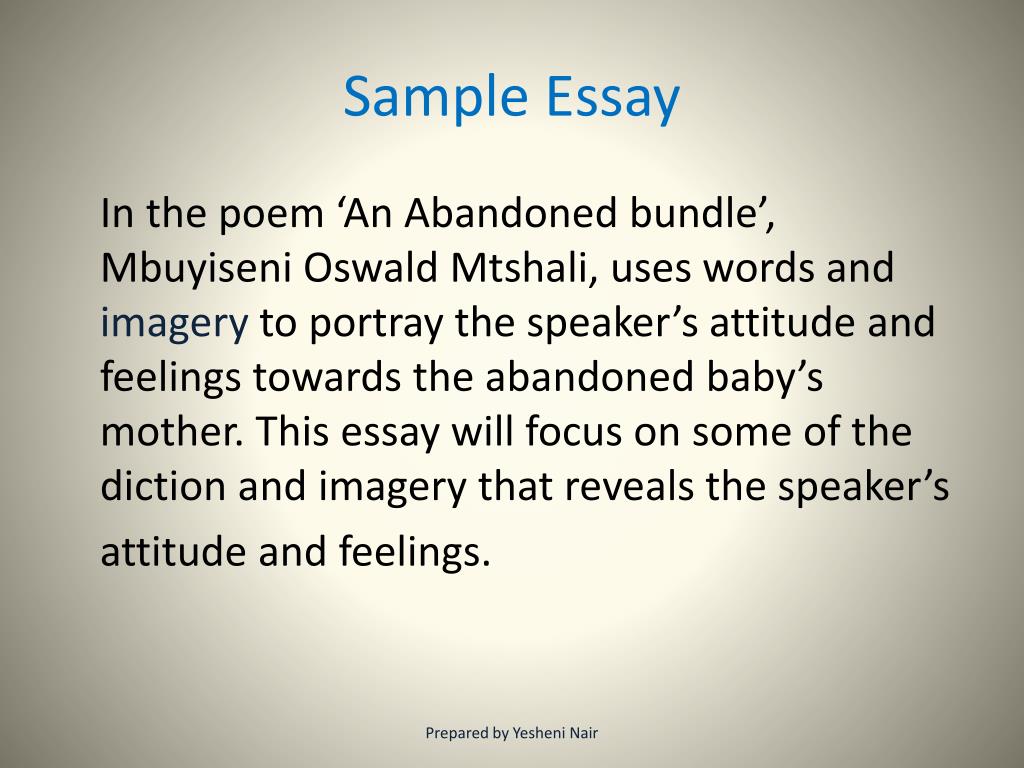 Sample Essay

In the poem ‘An Abandoned bundle’, Mbuyiseni Oswald Mtshali, uses words and imagery to portray the speaker’s attitude and feelings towards the abandoned baby’s mother. This essay will focus on some of the diction and imagery that reveals the speaker’s attitude and feelings.

Prepared by Yesheni Nair